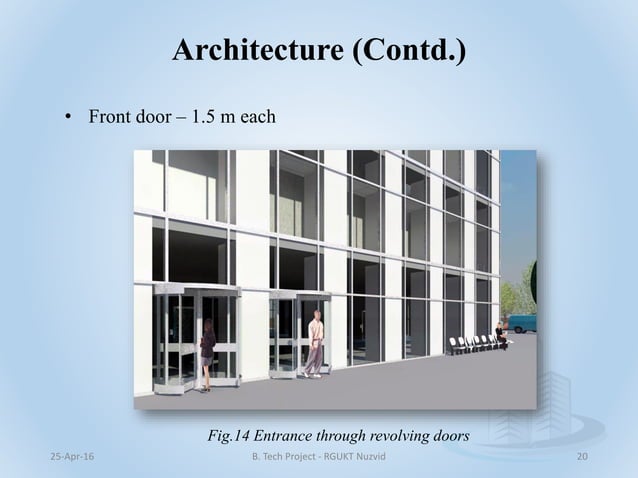 Architecture (Contd.)

• Front door – 1.5 m each

Fig.14 Entrance through revolving doors

25-Apr-16

B. Tech Project - RGUKT Nuzvid

20